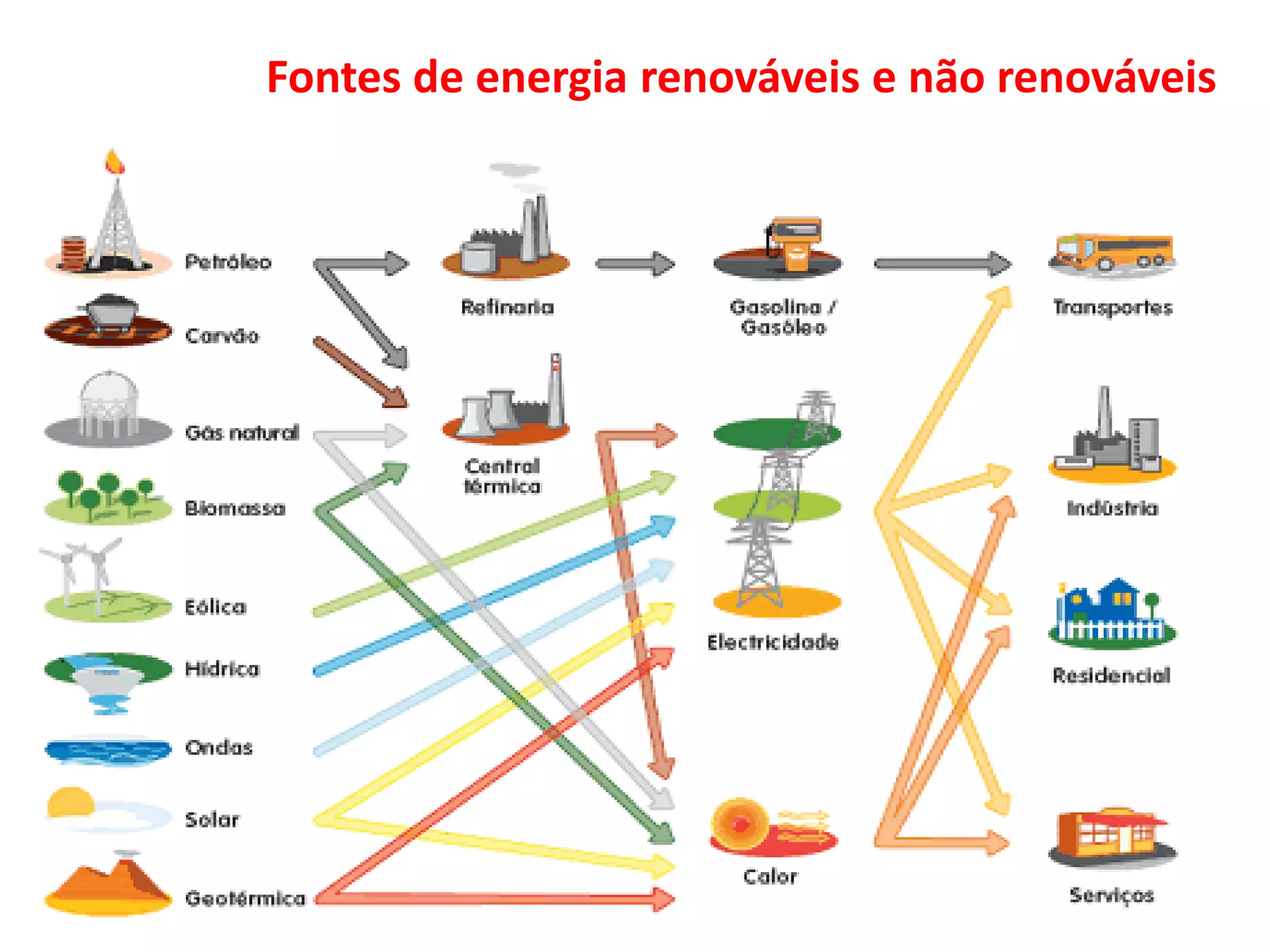 Fontes de energia renováveis e não renováveis

Petróleo
Carvão
Gás natural
Biomassa
Eólica
Hídrica
Ondas
Solar
Geotérmica

Refinaria
Central térmica

Gasolina / Gasóleo
Electricidade
Calor

Transportes
Indústria
Residencial
Serviços